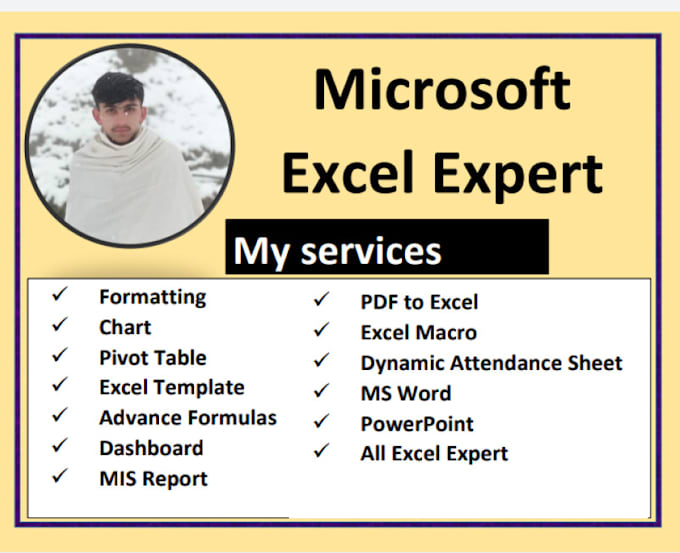 Microsoft Excel Expert

My services

✓ Formatting
✓ Chart
✓ Pivot Table
✓ Excel Template
✓ Advance Formulas
✓ Dashboard
✓ MIS Report

✓ PDF to Excel
✓ Excel Macro
✓ Dynamic Attendance Sheet
✓ MS Word
✓ PowerPoint
✓ All Excel Expert